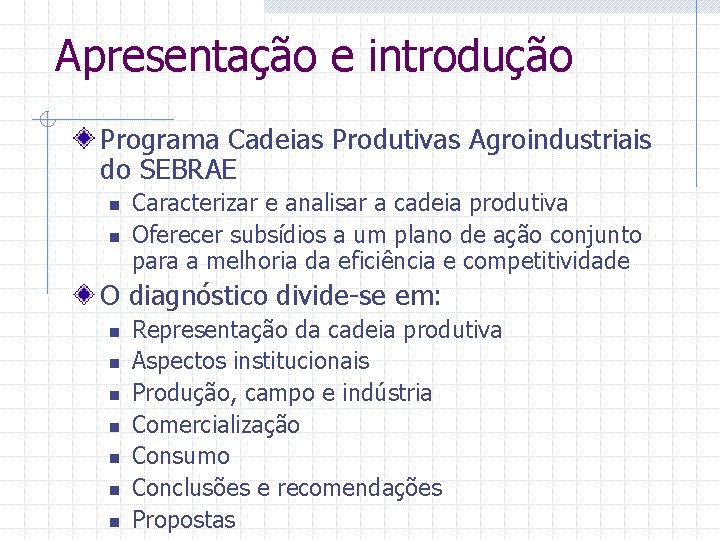 Apresentação e introdução

Programa Cadeias Produtivas Agroindustriais do SEBRAE

Caracterizar e analisar a cadeia produtiva

Oferecer subsídios a um plano de ação conjunto para a melhoria da eficiência e competitividade

O diagnóstico divide-se em:

Representação da cadeia produtiva

Aspectos institucionais

Produção, campo e indústria

Comercialização

Consumo

Conclusões e recomendações

Propostas